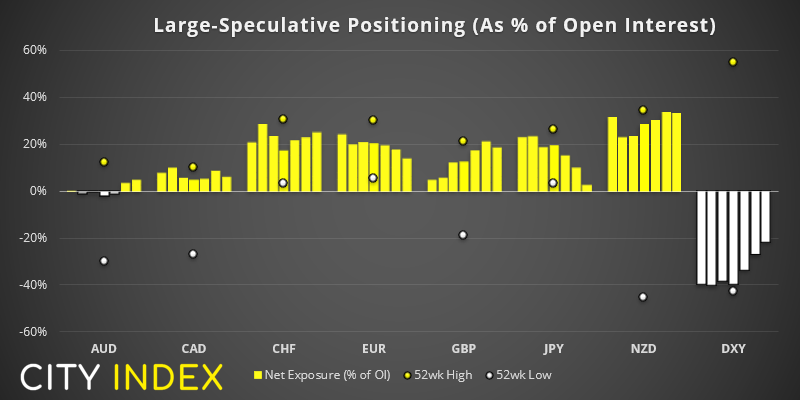 Large-Speculative Positioning (As % of Open Interest)

60%
40%
20%
0%
-20%
-40%
-60%

AUD
CAD
CHF
EUR
GBP
JPY
NZD
DXY

CITY INDEX

Net Exposure (% of OI)
52wk High
52wk Low